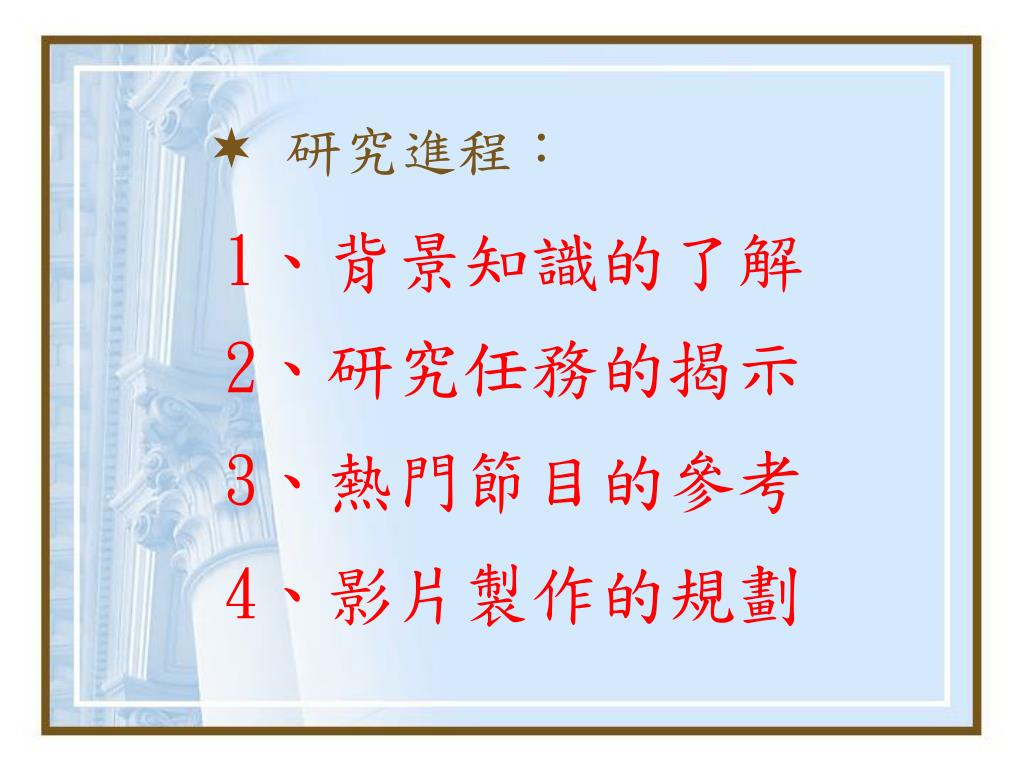 ★ 研究進程：

1、背景知識的了解

2、研究任務的揭示

3、熱門節目的參考

4、影片製作的規劃